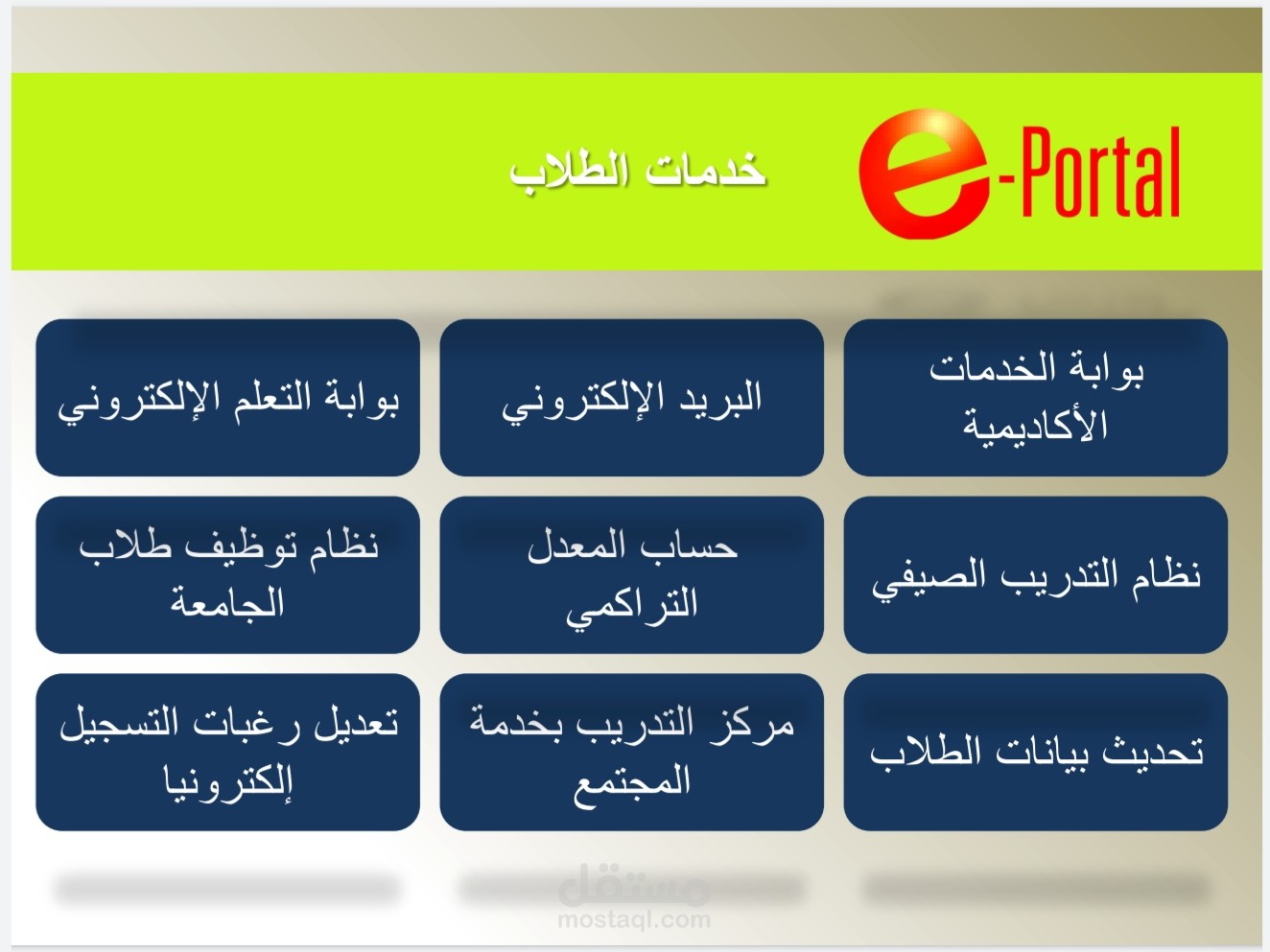 e-Portal

خدمات الطلاب

بوابة الخدمات الأكاديمية

البريد الإلكتروني

بوابة التعلم الإلكتروني

نظام التدريب الصيفي

حساب المعدل التراكمي

نظام توظيف طلاب الجامعة

تحديث بيانات الطلاب

مركز التدريب بخدمة المجتمع

تعديل رغبات التسجيل إلكترونيا

مستقل
mostaql.com